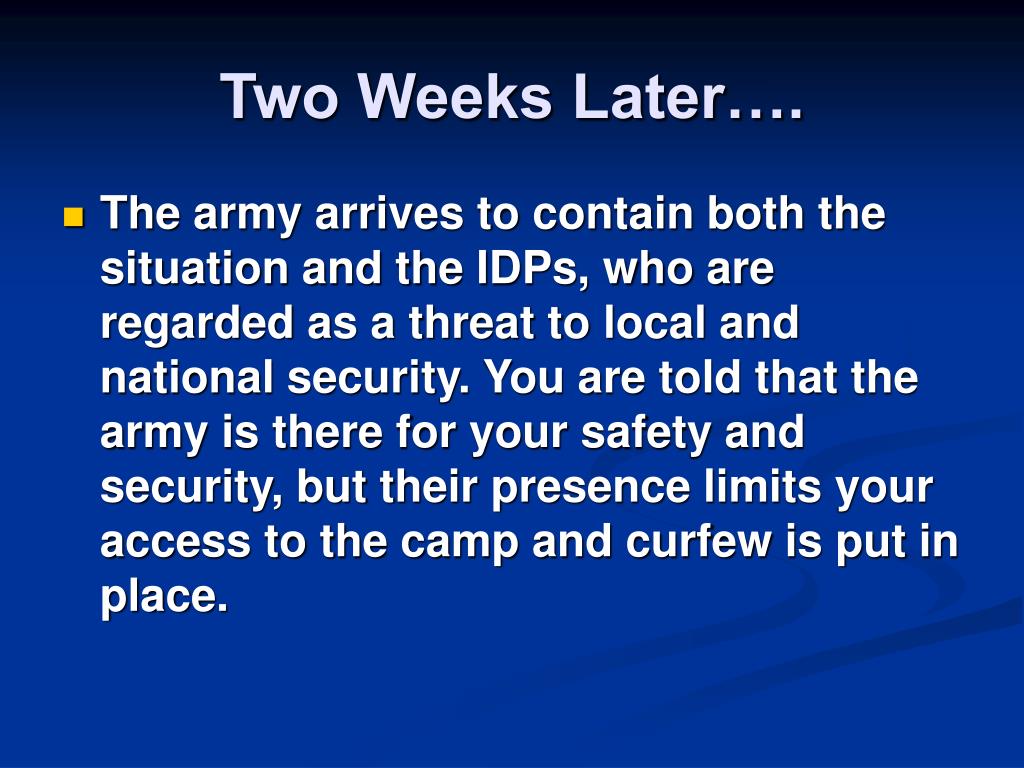 Two Weeks Later….

The army arrives to contain both the situation and the IDPs, who are regarded as a threat to local and national security. You are told that the army is there for your safety and security, but their presence limits your access to the camp and curfew is put in place.